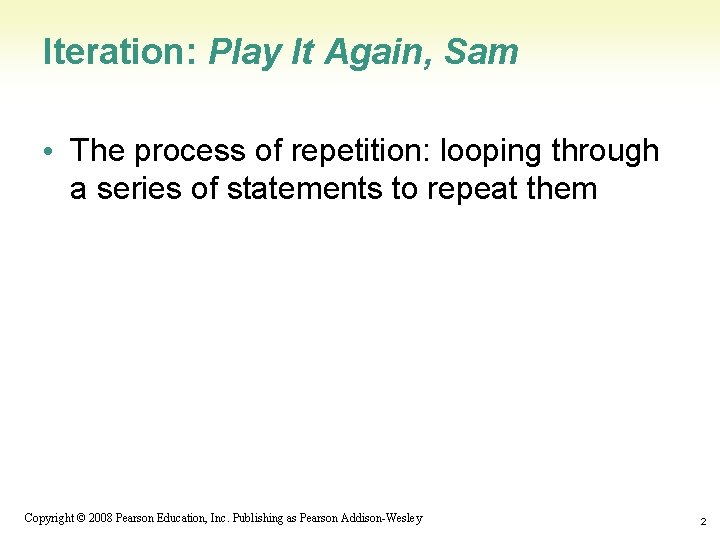 Iteration: Play It Again, Sam

• The process of repetition: looping through a series of statements to repeat them

Copyright © 2008 Pearson Education, Inc. Publishing as Pearson Addison-Wesley

2